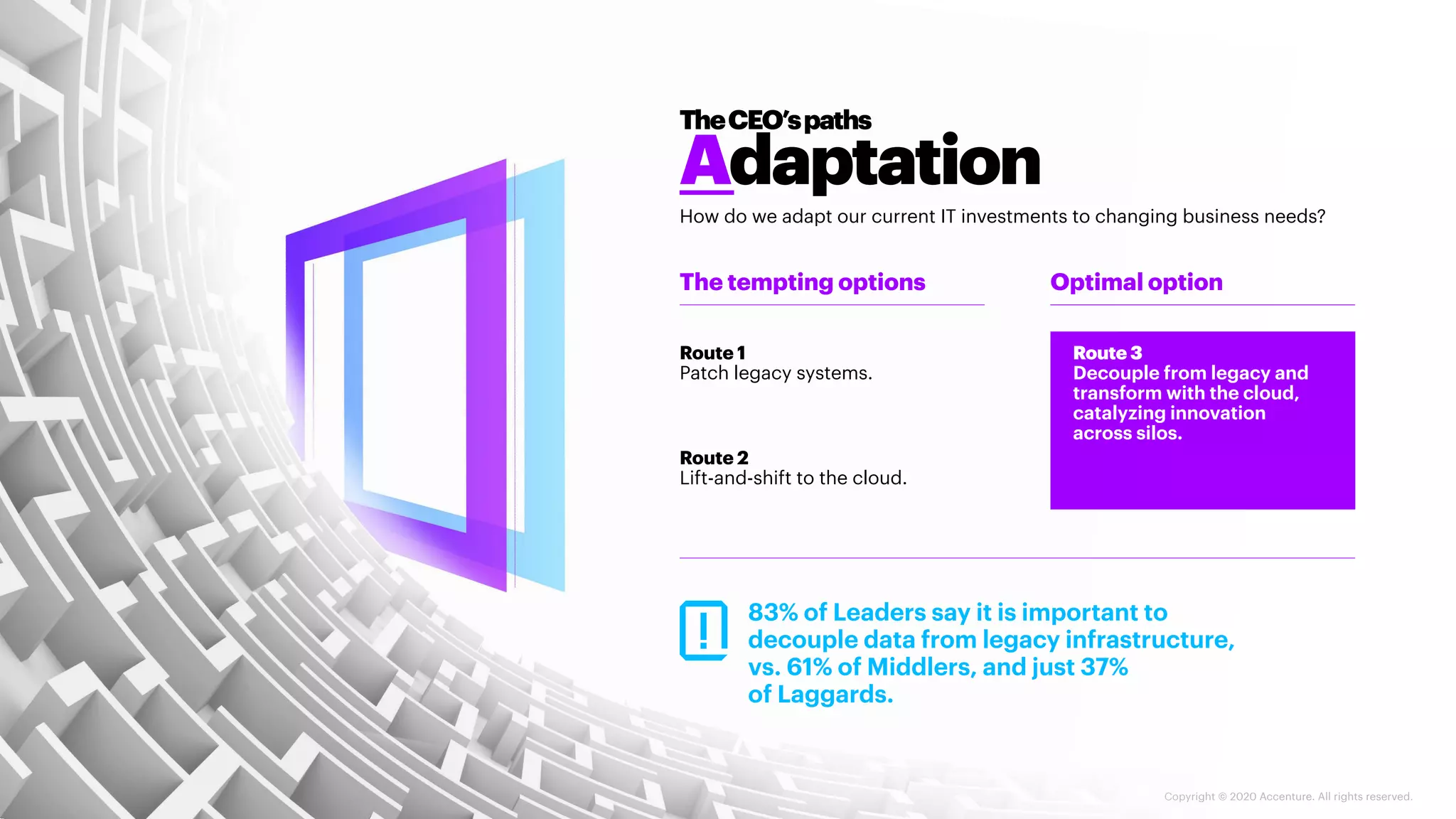 The CEO's paths
Adaptation

How do we adapt our current IT investments to changing business needs?

The tempting options

Route 1
Patch legacy systems.

Route 2
Lift-and-shift to the cloud.

Optimal option

Route 3
Decouple from legacy and transform with the cloud, catalyzing innovation across silos.

!

83% of Leaders say it is important to decouple data from legacy infrastructure, vs. 61% of Middlers, and just 37% of Laggards.

Copyright © 2020 Accenture. All rights reserved.